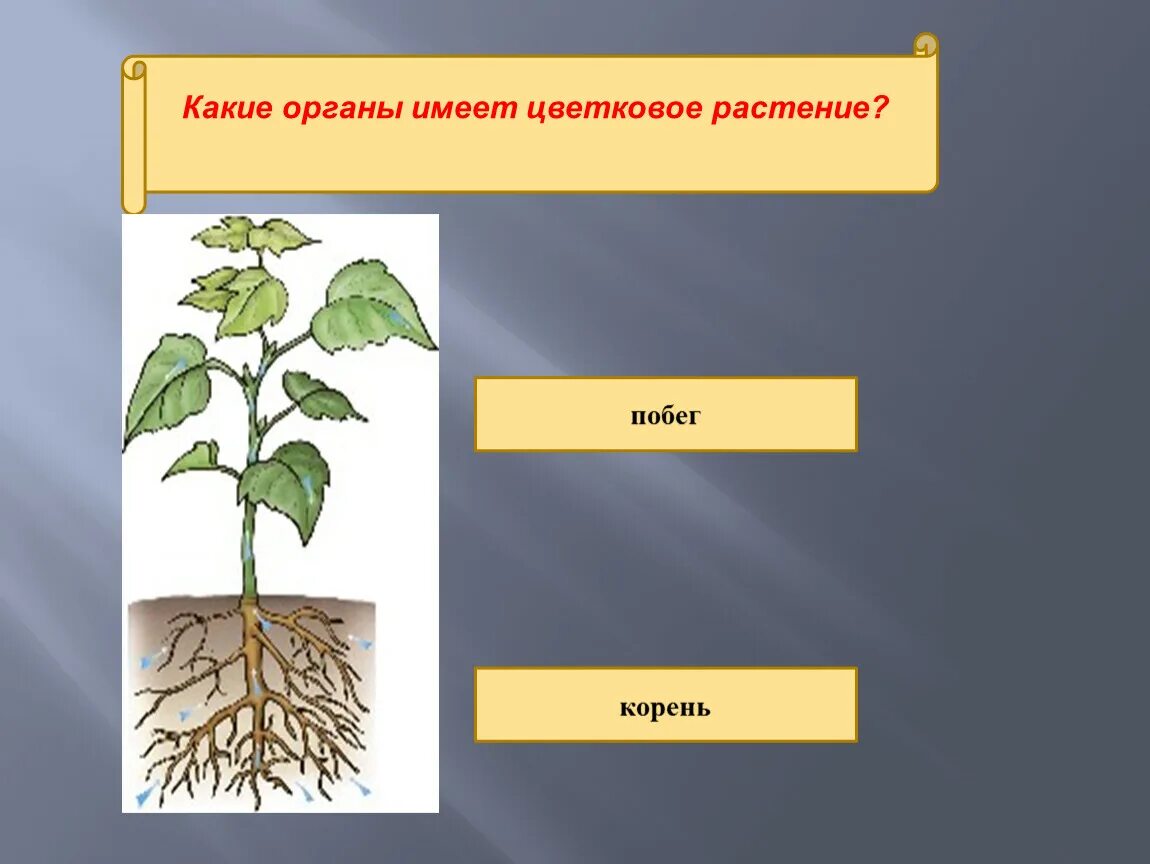 Какие органы имеет цветковое растение?

побег

корень